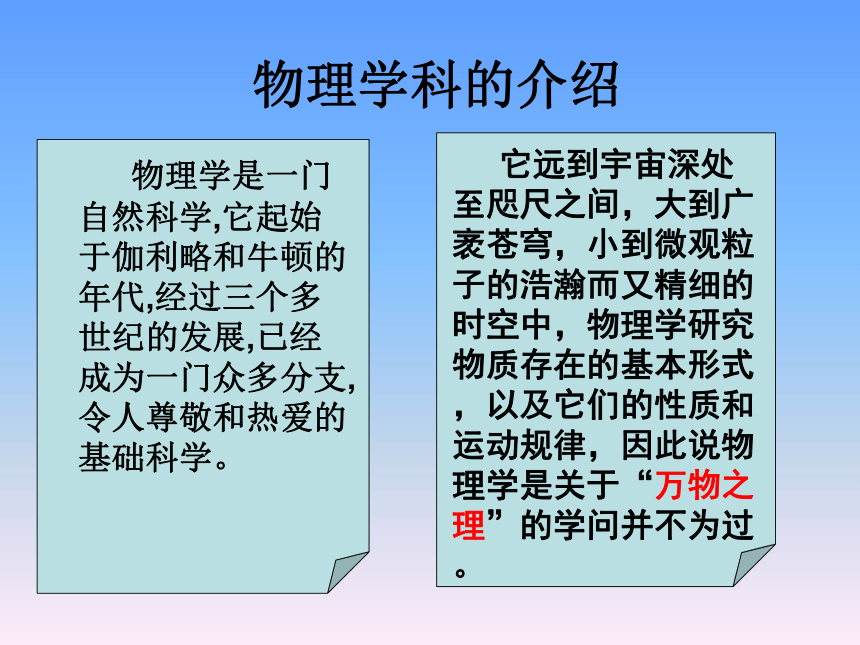 物理学科的介绍

物理学是一门自然科学,它起始于伽利略和牛顿的年代,经过三个多世纪的发展,已经成为一门众多分支,令人尊敬和热爱的基础科学。

它远到宇宙深处至咫尺之间，大到广袤苍穹，小到微观粒子的浩瀚而又精细的时空中，物理学研究物质存在的基本形式，以及它们的性质和运动规律，因此说物理学是关于“万物之理”的学问并不为过。